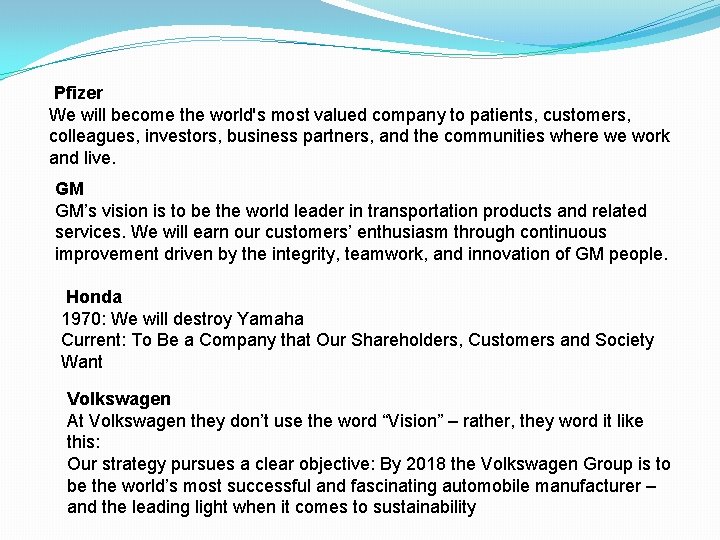 Pfizer
We will become the world's most valued company to patients, customers, colleagues, investors, business partners, and the communities where we work and live.

GM
GM’s vision is to be the world leader in transportation products and related services. We will earn our customers’ enthusiasm through continuous improvement driven by the integrity, teamwork, and innovation of GM people.

Honda
1970: We will destroy Yamaha
Current: To Be a Company that Our Shareholders, Customers and Society Want

Volkswagen
At Volkswagen they don’t use the word “Vision” – rather, they word it like this:
Our strategy pursues a clear objective: By 2018 the Volkswagen Group is to be the world’s most successful and fascinating automobile manufacturer – and the leading light when it comes to sustainability